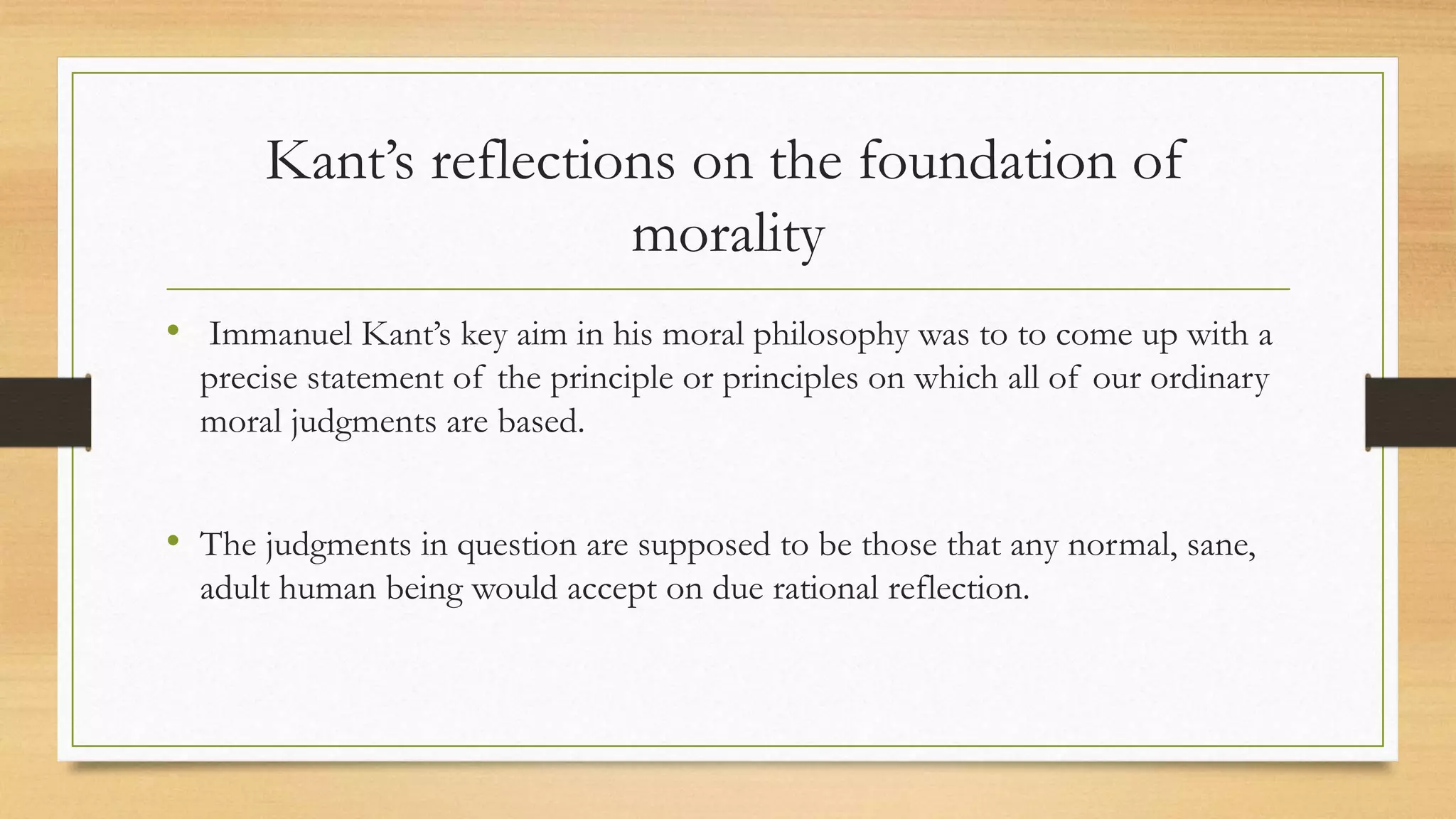 Kant’s reflections on the foundation of morality

• Immanuel Kant’s key aim in his moral philosophy was to to come up with a precise statement of the principle or principles on which all of our ordinary moral judgments are based.

• The judgments in question are supposed to be those that any normal, sane, adult human being would accept on due rational reflection.